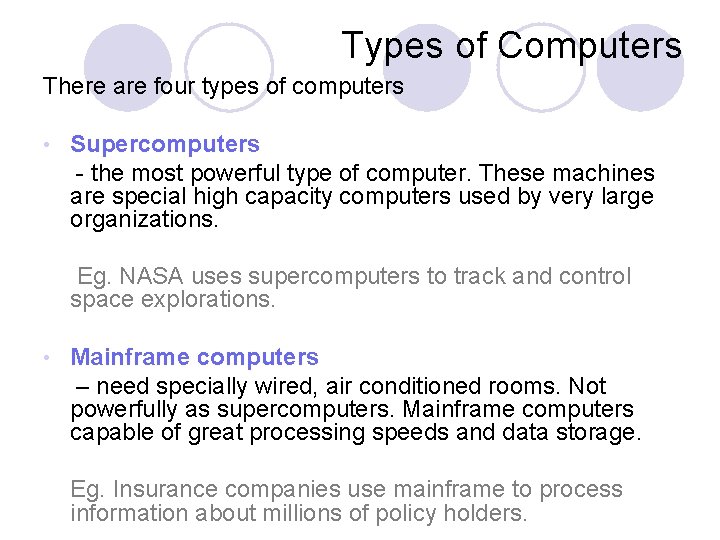 Types of Computers

There are four types of computers

• Supercomputers
- the most powerful type of computer. These machines are special high capacity computers used by very large organizations.

Eg. NASA uses supercomputers to track and control space explorations.

• Mainframe computers
– need specially wired, air conditioned rooms. Not powerfully as supercomputers. Mainframe computers capable of great processing speeds and data storage.

Eg. Insurance companies use mainframe to process information about millions of policy holders.